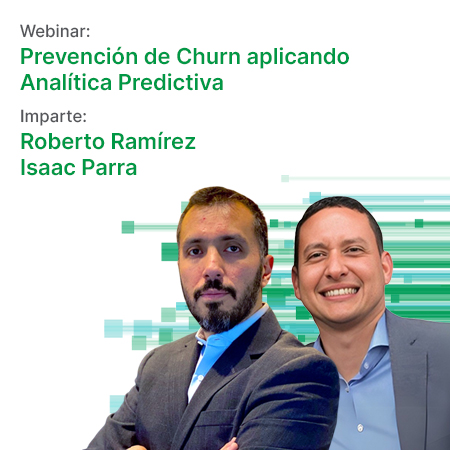 Webinar:
Prevención de Churn aplicando Analítica Predictiva

Imparte:
Roberto Ramírez
Isaac Parra